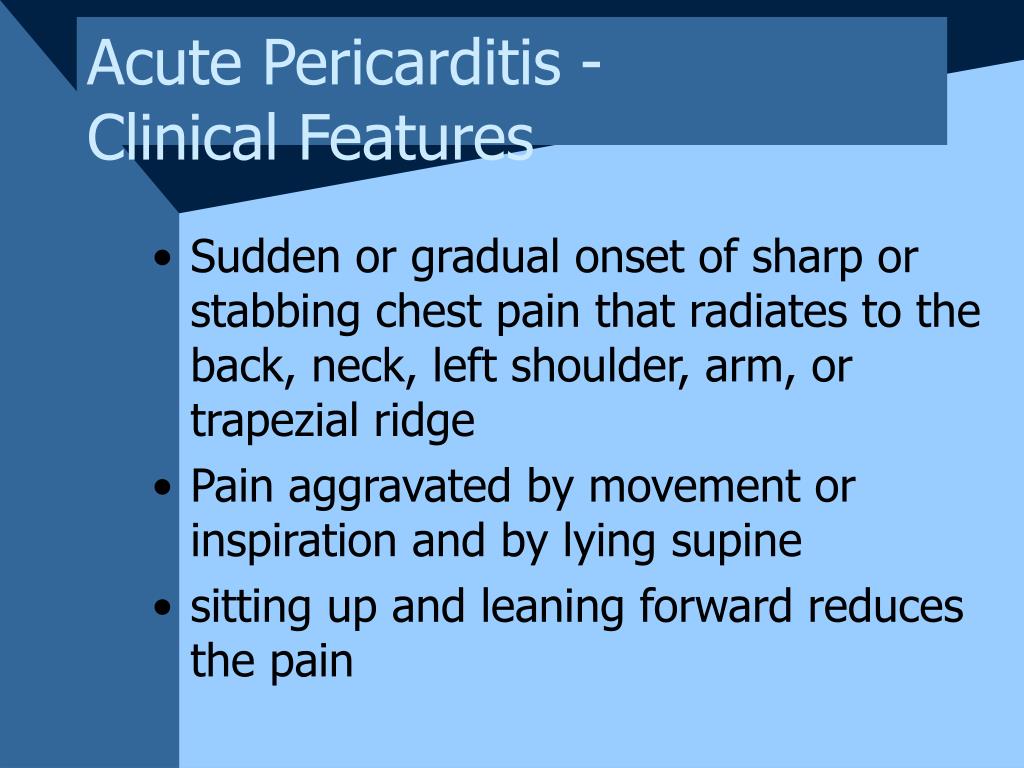 Acute Pericarditis - Clinical Features

• Sudden or gradual onset of sharp or stabbing chest pain that radiates to the back, neck, left shoulder, arm, or trapezial ridge
• Pain aggravated by movement or inspiration and by lying supine
• sitting up and leaning forward reduces the pain